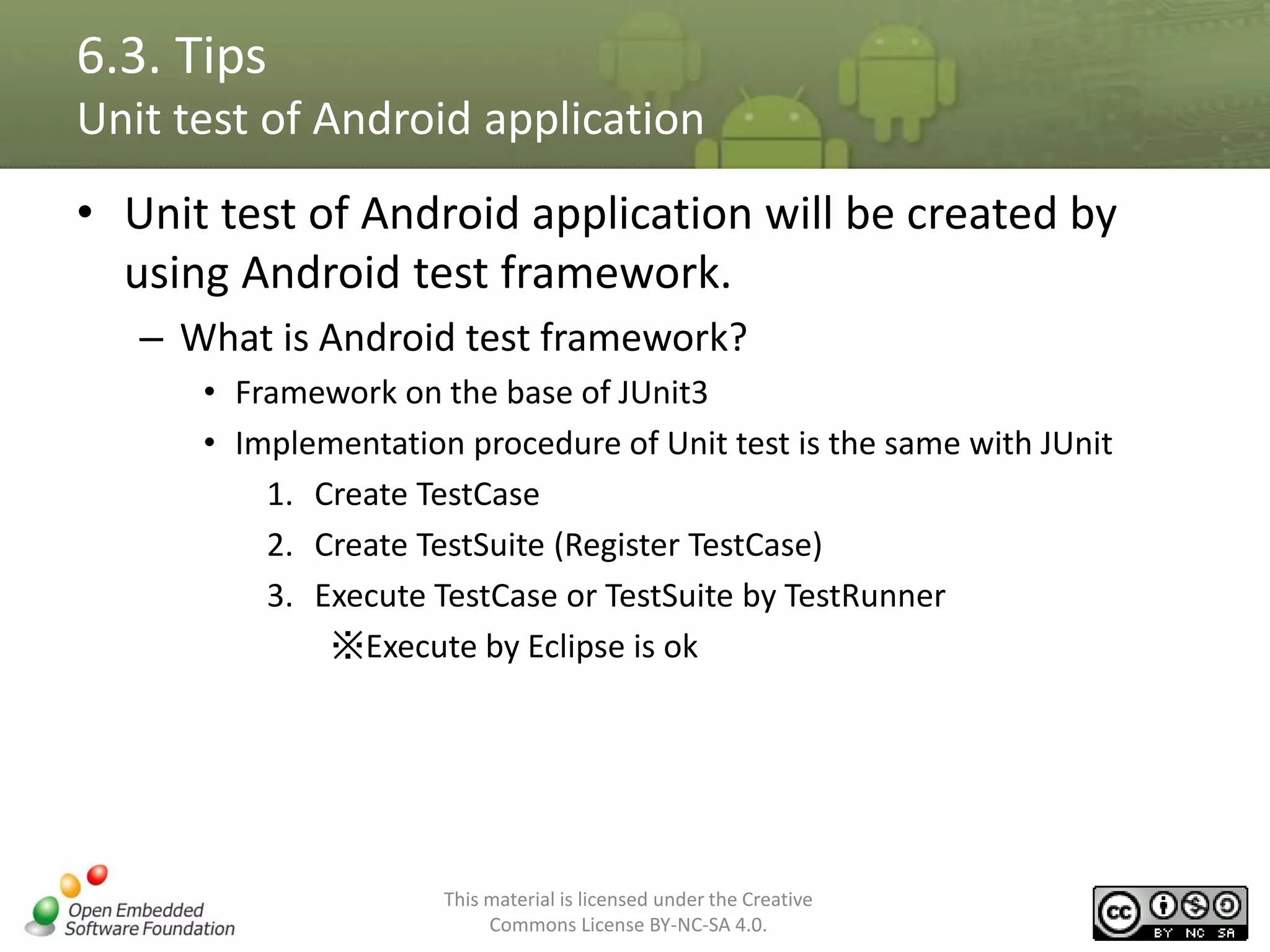 6.3. Tips
Unit test of Android application

• Unit test of Android application will be created by using Android test framework.
– What is Android test framework?
• Framework on the base of JUnit3
• Implementation procedure of Unit test is the same with JUnit
1. Create TestCase
2. Create TestSuite (Register TestCase)
3. Execute TestCase or TestSuite by TestRunner
※Execute by Eclipse is ok

Open Embedded Software Foundation

This material is licensed under the Creative Commons License BY-NC-SA 4.0.

cc BY NC SA